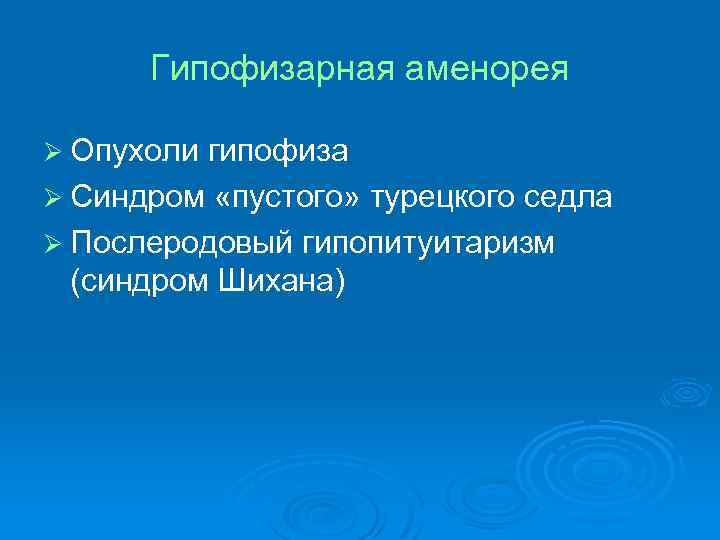 Гипофизарная аменорея

➢ Опухоли гипофиза
➢ Синдром «пустого» турецкого седла
➢ Послеродовый гипопитуитаризм (синдром Шихана)